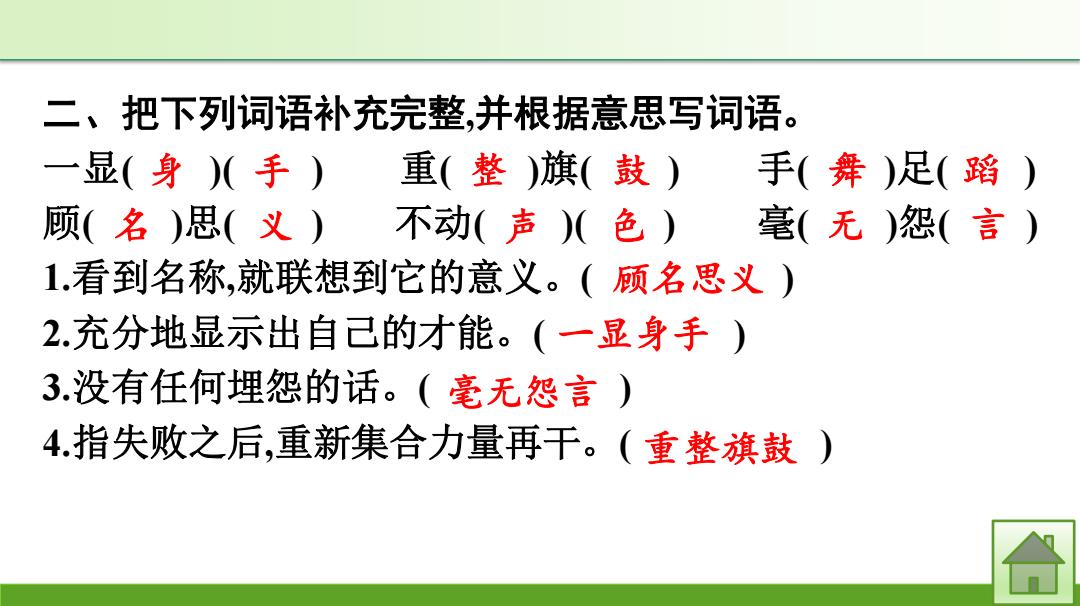 二、把下列词语补充完整,并根据意思写词语。

一显( 身 )( 手 )　重( 整 )旗( 鼓 )　手( 舞 )足( 蹈 )
顾( 名 )思( 义 )　不动( 声 )( 色 )　毫( 无 )怨( 言 )

1.看到名称,就联想到它的意义。( 顾名思义 )
2.充分地显示出自己的才能。( 一显身手 )
3.没有任何埋怨的话。( 毫无怨言 )
4.指失败之后,重新集合力量再干。( 重整旗鼓 )